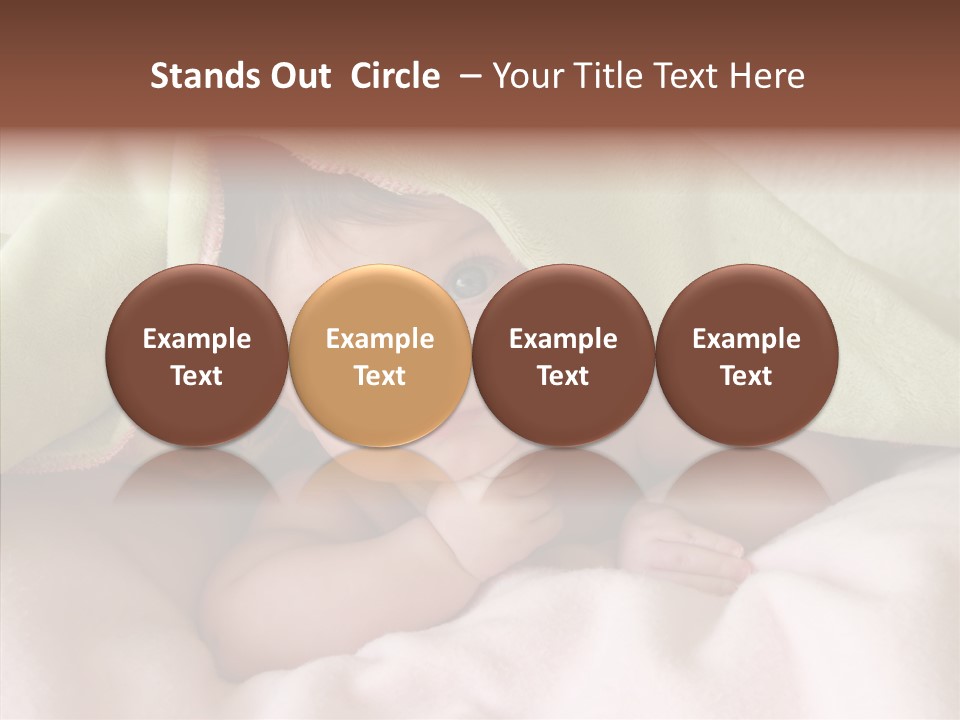 Stands Out Circle – Your Title Text Here

Example Text

Example Text

Example Text

Example Text